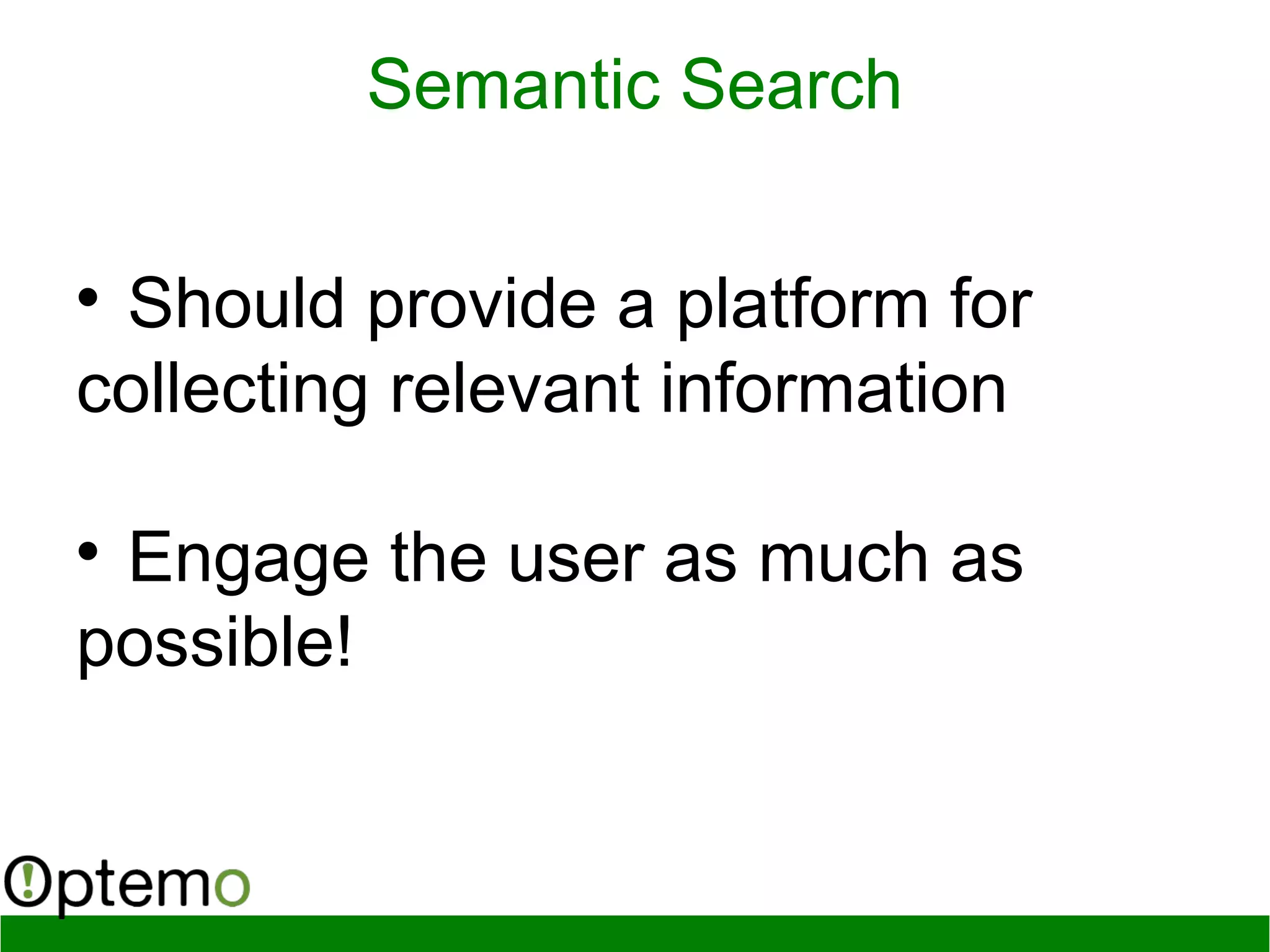 Semantic Search

• Should provide a platform for collecting relevant information

• Engage the user as much as possible!

Optemo